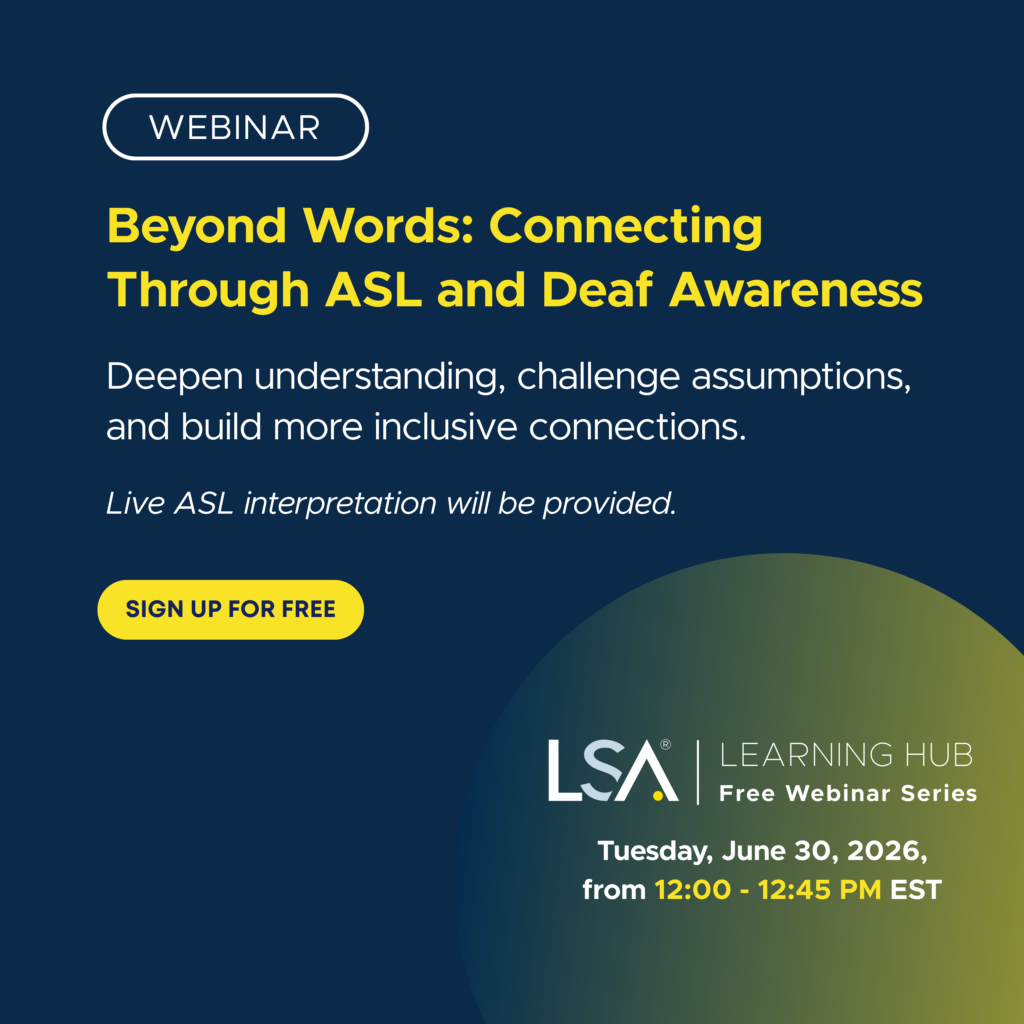 WEBINAR

Beyond Words: Connecting Through ASL and Deaf Awareness

Deepen understanding, challenge assumptions, and build more inclusive connections.

Live ASL interpretation will be provided.

SIGN UP FOR FREE

LSA® | LEARNING HUB
Free Webinar Series

Tuesday, June 30, 2026, from 12:00 - 12:45 PM EST